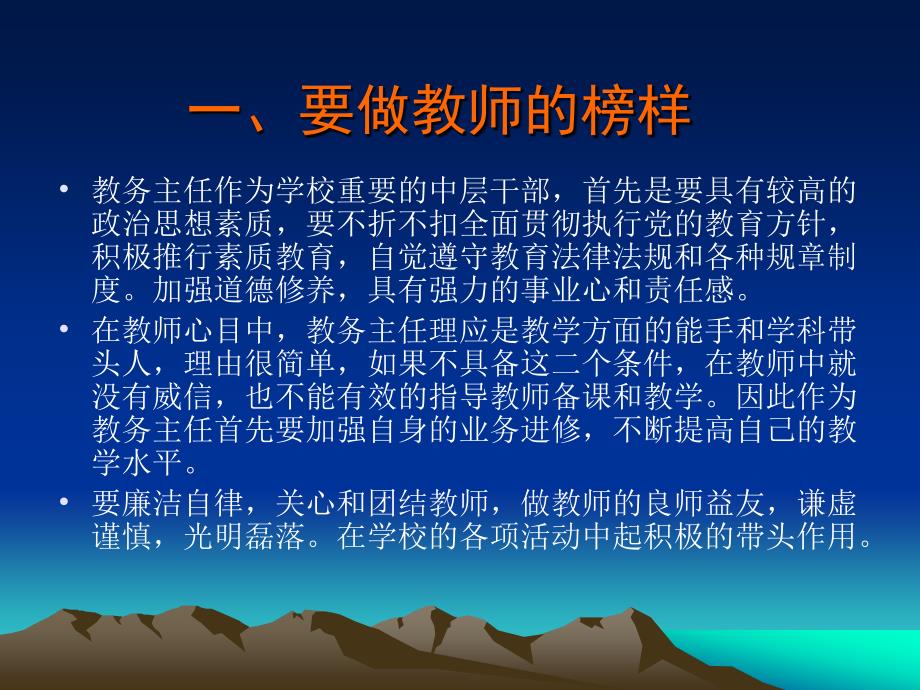 一、要做教师的榜样

• 教务主任作为学校重要的中层干部，首先是要具有较高的政治思想素质，要不折不扣全面贯彻执行党的教育方针，积极推行素质教育，自觉遵守教育法律法规和各种规章制度。加强道德修养，具有强力的事业心和责任感。

• 在教师心目中，教务主任理应是教学方面的能手和学科带头人，理由很简单，如果不具备这二个条件，在教师中就没有威信，也不能有效的指导教师备课和教学。因此作为教务主任首先要加强自身的业务进修，不断提高自己的教学水平。

• 要廉洁自律，关心和团结教师，做教师的良师益友，谦虚谨慎，光明磊落。在学校的各项活动中起积极的带头作用。